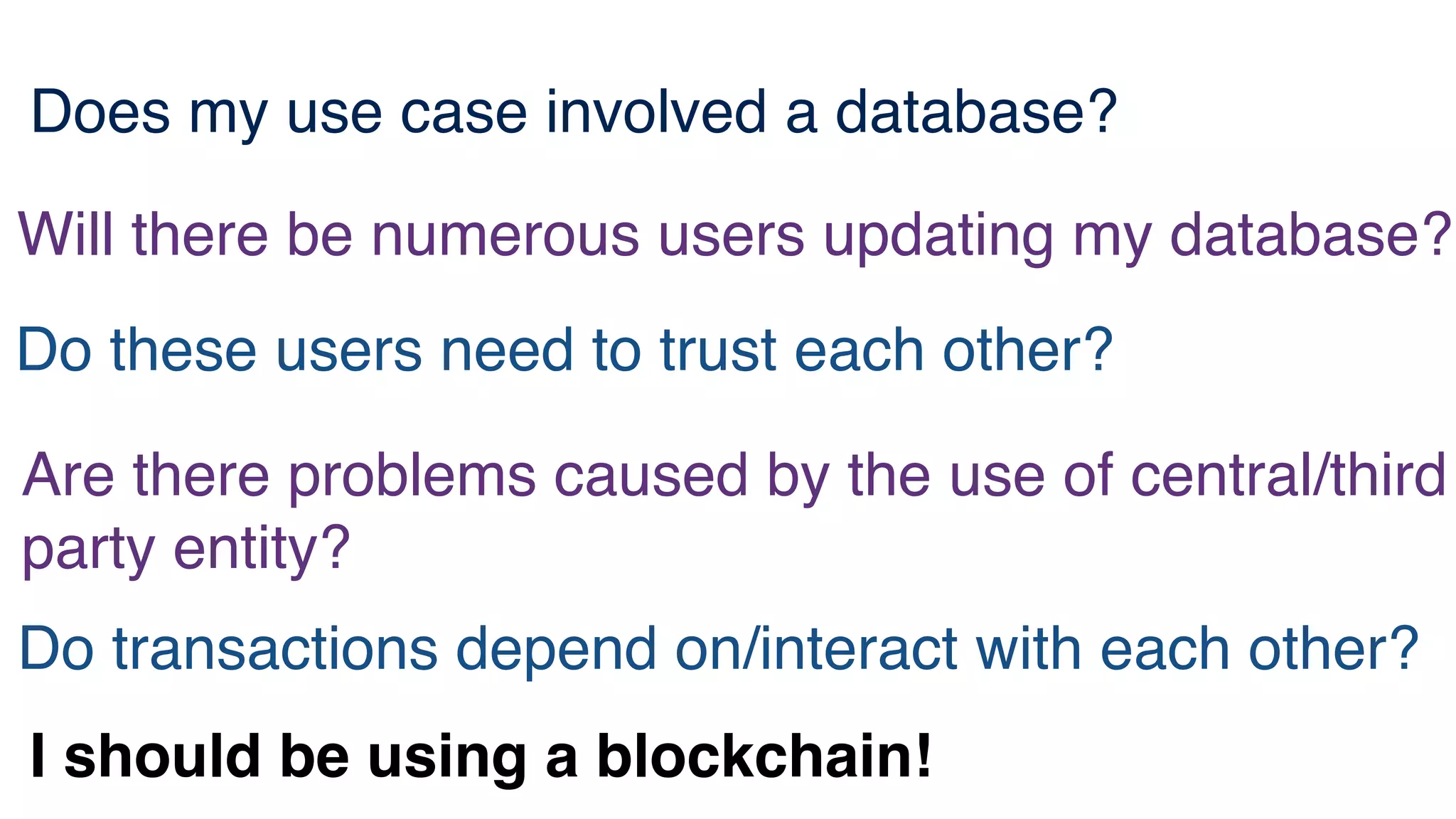 Does my use case involved a database?

Will there be numerous users updating my database?

Do these users need to trust each other?

Are there problems caused by the use of central/third party entity?

Do transactions depend on/interact with each other?

I should be using a blockchain!